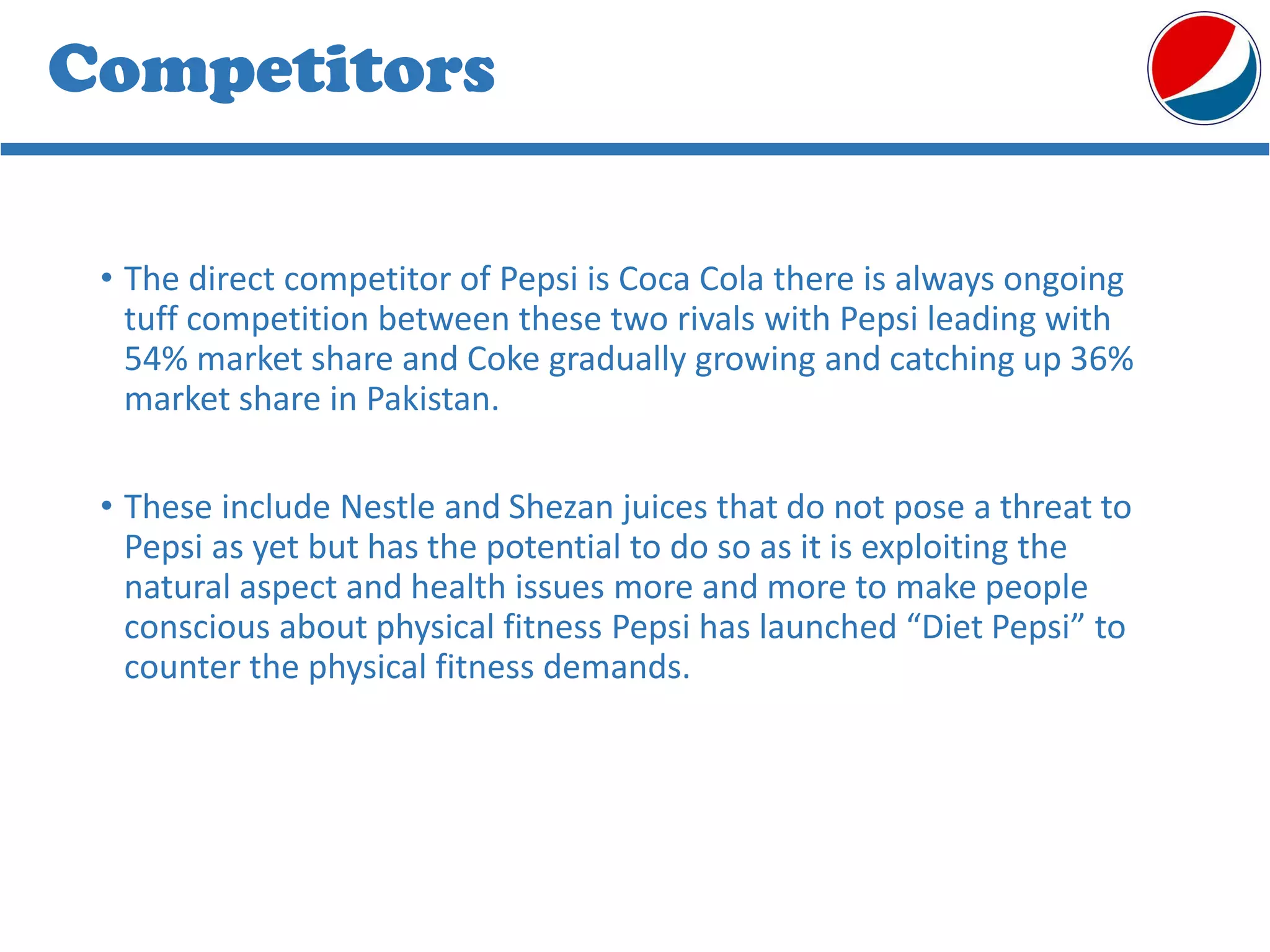 Competitors

• The direct competitor of Pepsi is Coca Cola there is always ongoing tuff competition between these two rivals with Pepsi leading with 54% market share and Coke gradually growing and catching up 36% market share in Pakistan.

• These include Nestle and Shezan juices that do not pose a threat to Pepsi as yet but has the potential to do so as it is exploiting the natural aspect and health issues more and more to make people conscious about physical fitness Pepsi has launched “Diet Pepsi” to counter the physical fitness demands.